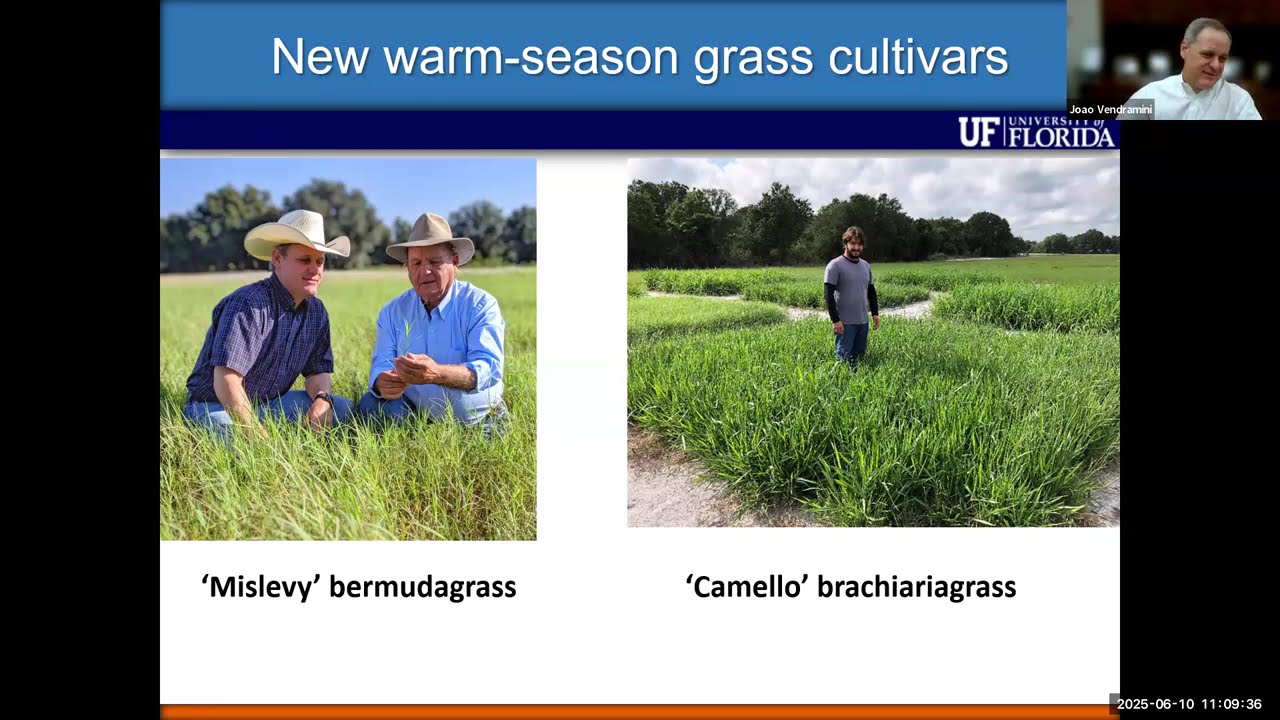 New warm-season grass cultivars

Joao Vendramini

UF UNIVERSITY of FLORIDA

'Mislevy' bermudagrass

'Camello' brachiariagrass

2025-06-10 11:09:36